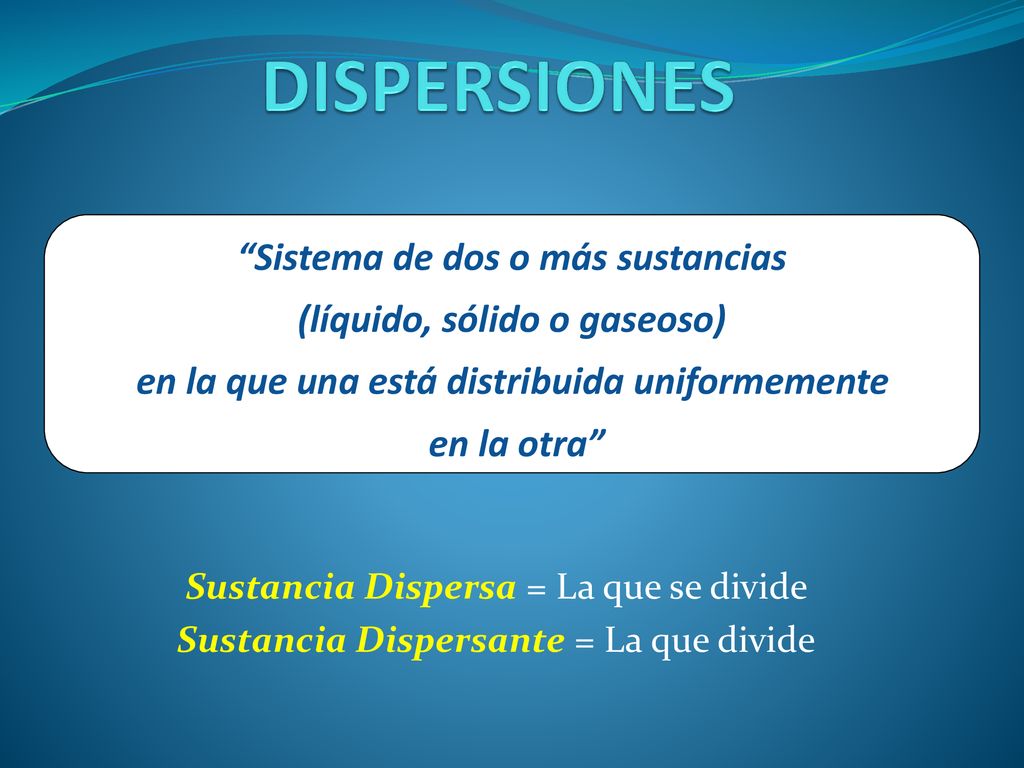 DISPERSIONES

“Sistema de dos o más sustancias (líquido, sólido o gaseoso) en la que una está distribuida uniformemente en la otra”

Sustancia Dispersa = La que se divide
Sustancia Dispersante = La que divide